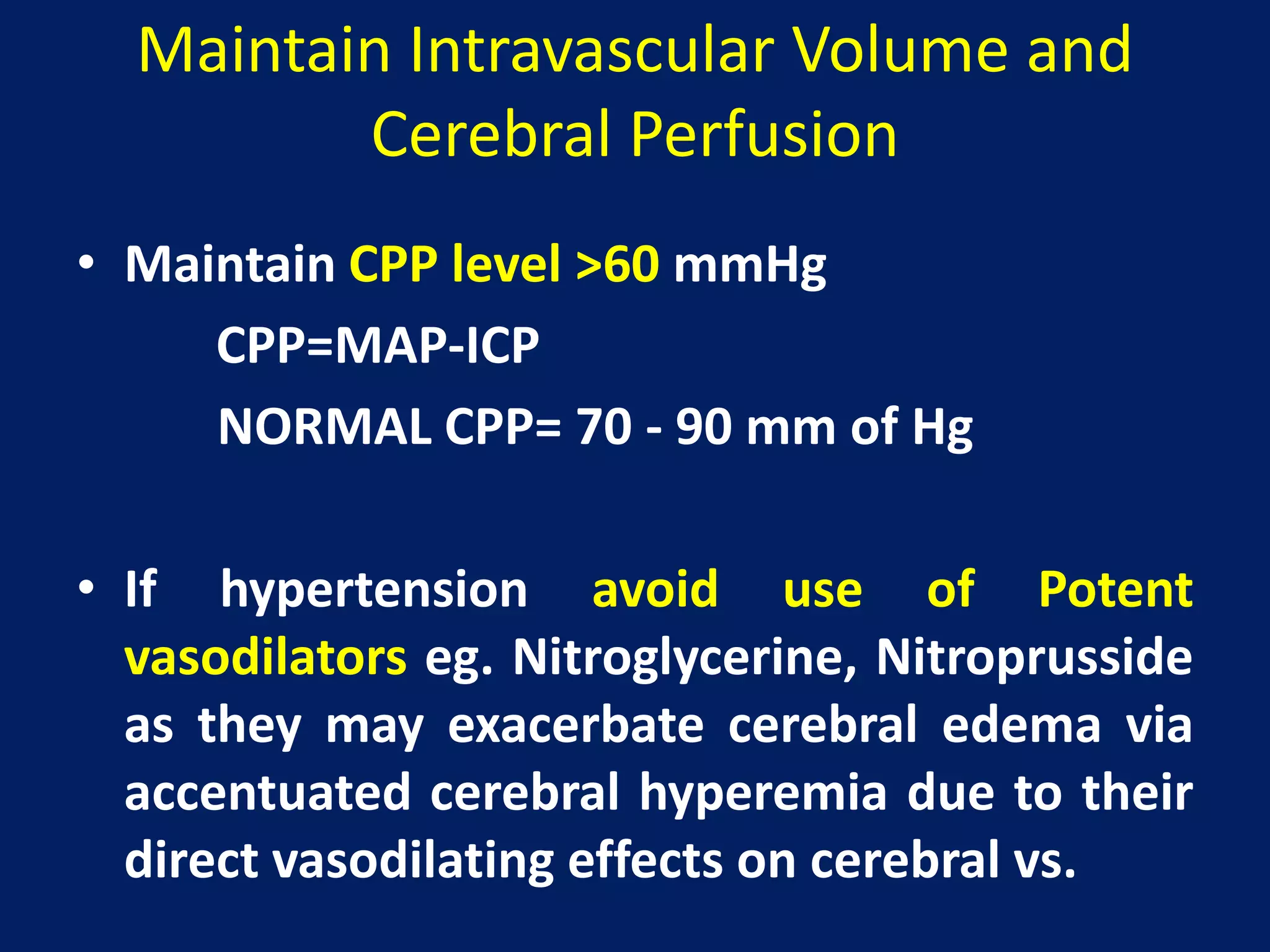 Maintain Intravascular Volume and Cerebral Perfusion

• Maintain CPP level >60 mmHg

CPP=MAP-ICP

NORMAL CPP= 70 - 90 mm of Hg

• If hypertension avoid use of Potent vasodilators eg. Nitroglycerine, Nitroprusside as they may exacerbate cerebral edema via accentuated cerebral hyperemia due to their direct vasodilating effects on cerebral vs.